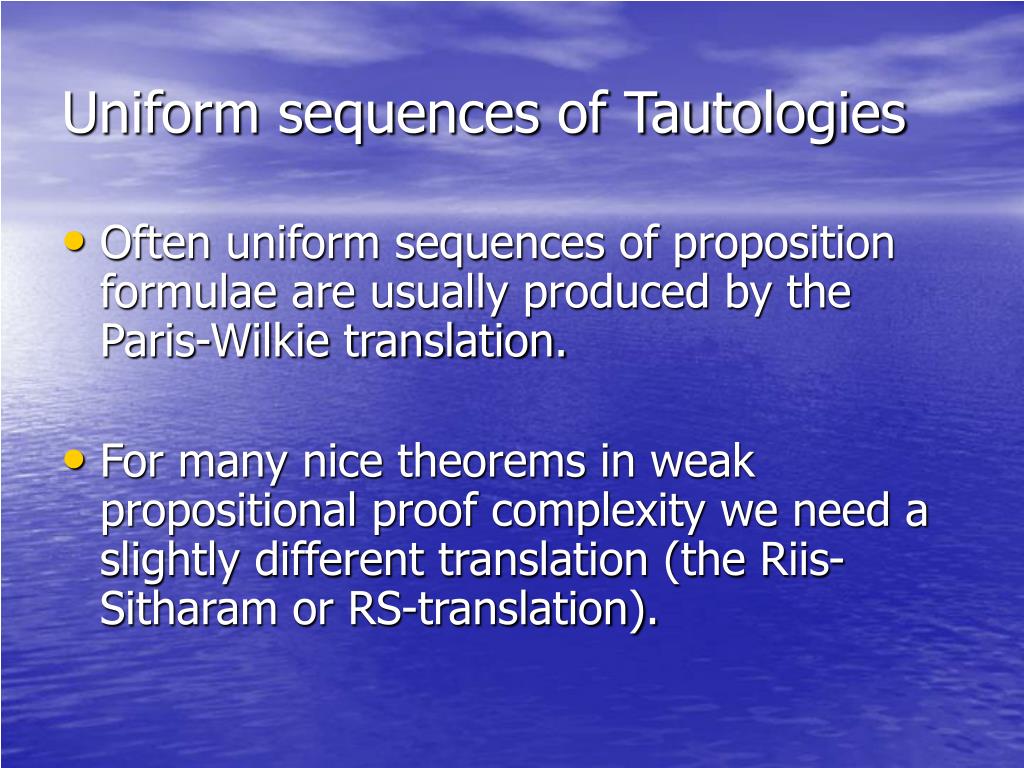 Uniform sequences of Tautologies

• Often uniform sequences of proposition formulae are usually produced by the Paris-Wilkie translation.

• For many nice theorems in weak propositional proof complexity we need a slightly different translation (the Riis-Sitharam or RS-translation).